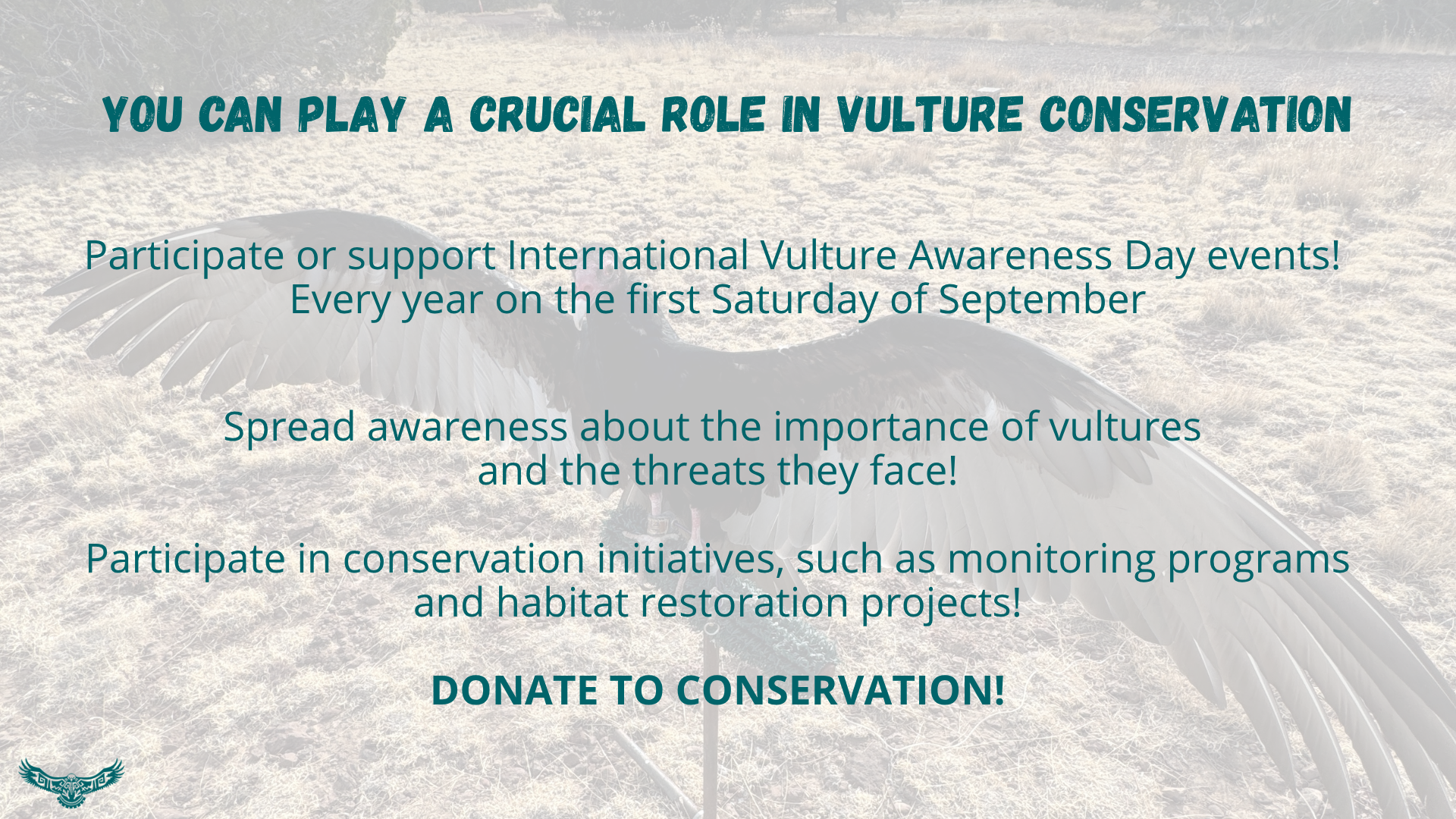 YOU CAN PLAY A CRUCIAL ROLE IN VULTURE CONSERVATION

Participate or support International Vulture Awareness Day events!
Every year on the first Saturday of September

Spread awareness about the importance of vultures and the threats they face!

Participate in conservation initiatives, such as monitoring programs and habitat restoration projects!

DONATE TO CONSERVATION!